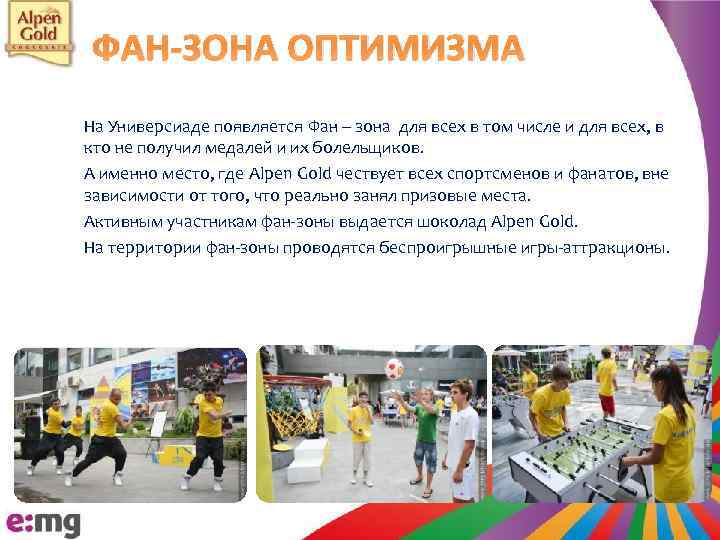 Alpen Gold

ФАН-ЗОНА ОПТИМИЗМА

На Универсиаде появляется Фан – зона для всех в том числе и для всех, в кто не получил медалей и их болельщиков.

А именно место, где Alpen Gold чествует всех спортсменов и фанатов, вне зависимости от того, что реально занял призовые места.

Активным участникам фан-зоны выдается шоколад Alpen Gold.

На территории фан-зоны проводятся беспроигрышные игры-аттракционы.

e:mg